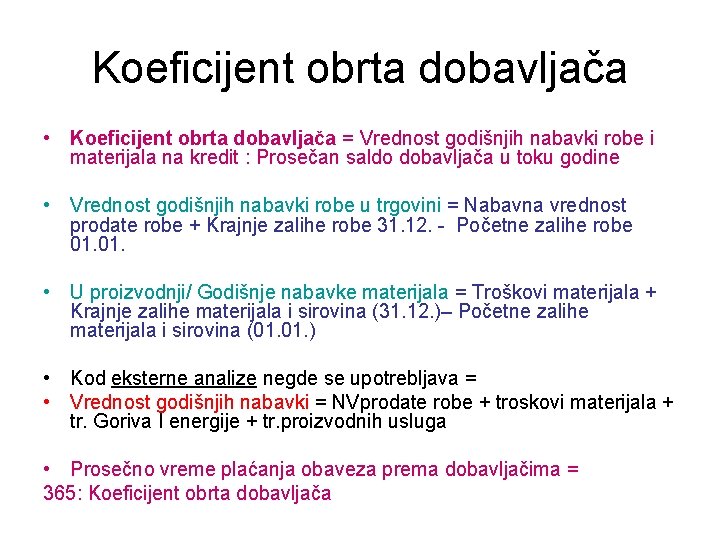 Koeficijent obrta dobavljača

• Koeficijent obrta dobavljača = Vrednost godišnjih nabavki robe i materijala na kredit : Prosečan saldo dobavljača u toku godine

• Vrednost godišnjih nabavki robe u trgovini = Nabavna vrednost prodate robe + Krajnje zalihe robe 31.12. - Početne zalihe robe 01.01.

• U proizvodnji/ Godišnje nabavke materijala = Troškovi materijala + Krajnje zalihe materijala i sirovina (31.12.)– Početne zalihe materijala i sirovina (01.01.)

• Kod eksterne analize negde se upotrebljava =
• Vrednost godišnjih nabavki = NVprodate robe + troskovi materijala + tr. Goriva I energije + tr.proizvodnih usluga

• Prosečno vreme plaćanja obaveza prema dobavljačima =
365: Koeficijent obrta dobavljača